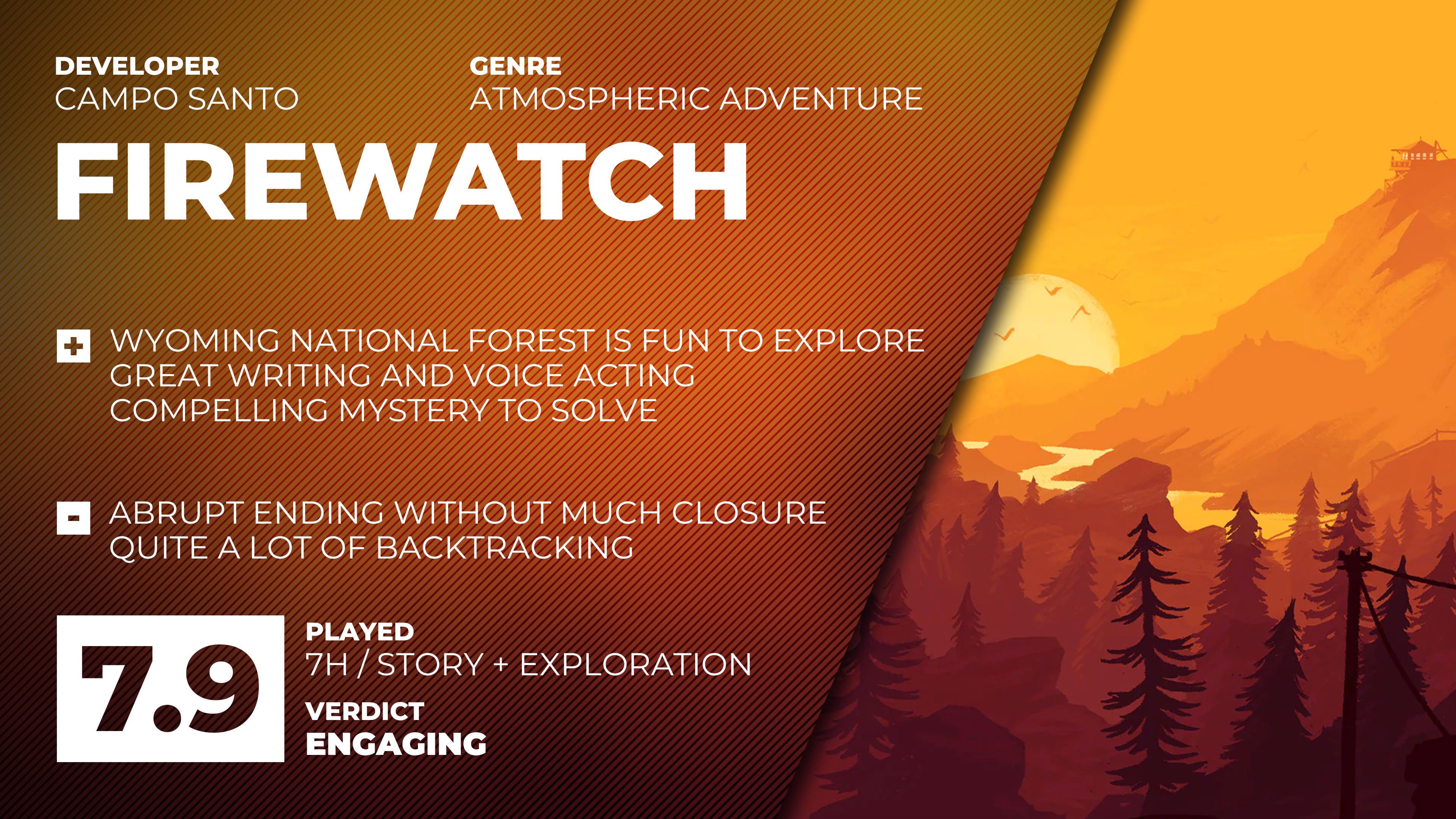 DEVELOPER
CAMPO SANTO

GENRE
ATMOSPHERIC ADVENTURE

FIREWATCH

+ WYOMING NATIONAL FOREST IS FUN TO EXPLORE
GREAT WRITING AND VOICE ACTING
COMPELLING MYSTERY TO SOLVE

- ABRUPT ENDING WITHOUT MUCH CLOSURE
QUITE A LOT OF BACKTRACKING

7.9

PLAYED
7H / STORY + EXPLORATION

VERDICT
ENGAGING